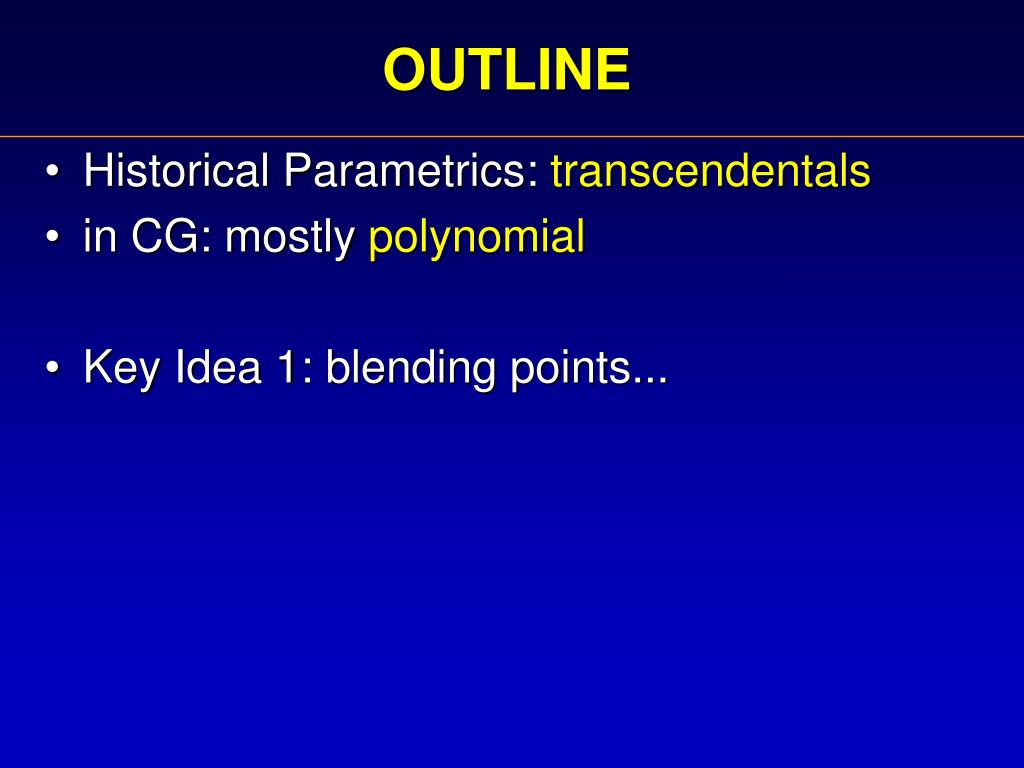 OUTLINE

• Historical Parametrics: transcendentals
• in CG: mostly polynomial

• Key Idea 1: blending points...